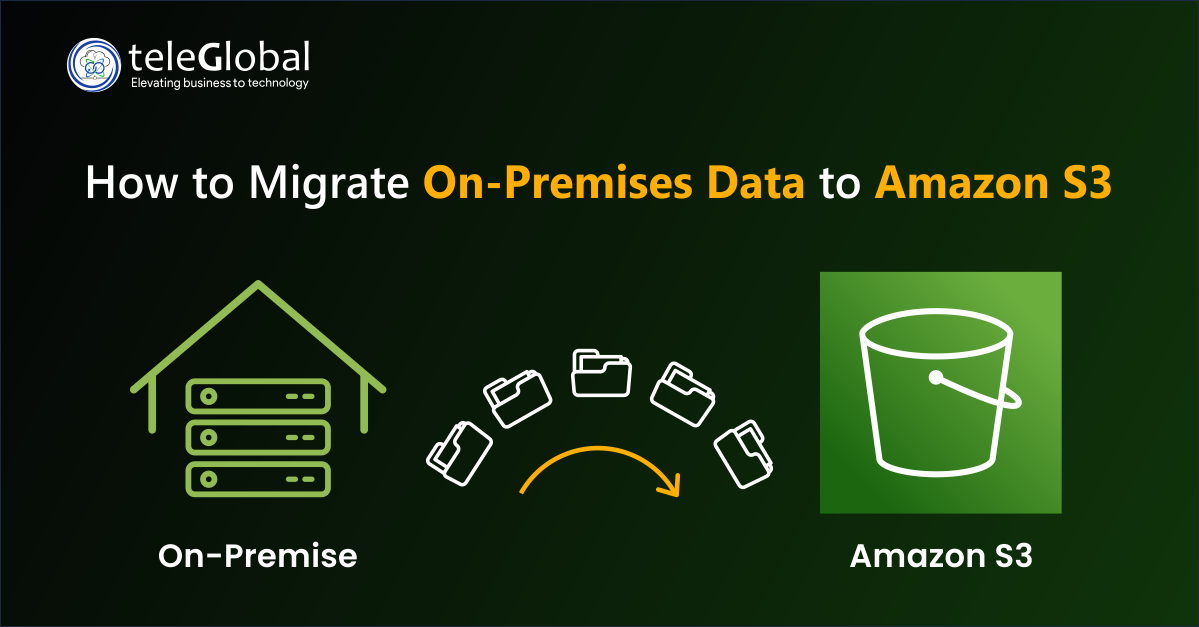 teleGlobal
Elevating business to technology

How to Migrate On-Premises Data to Amazon S3

On-Premise

Amazon S3